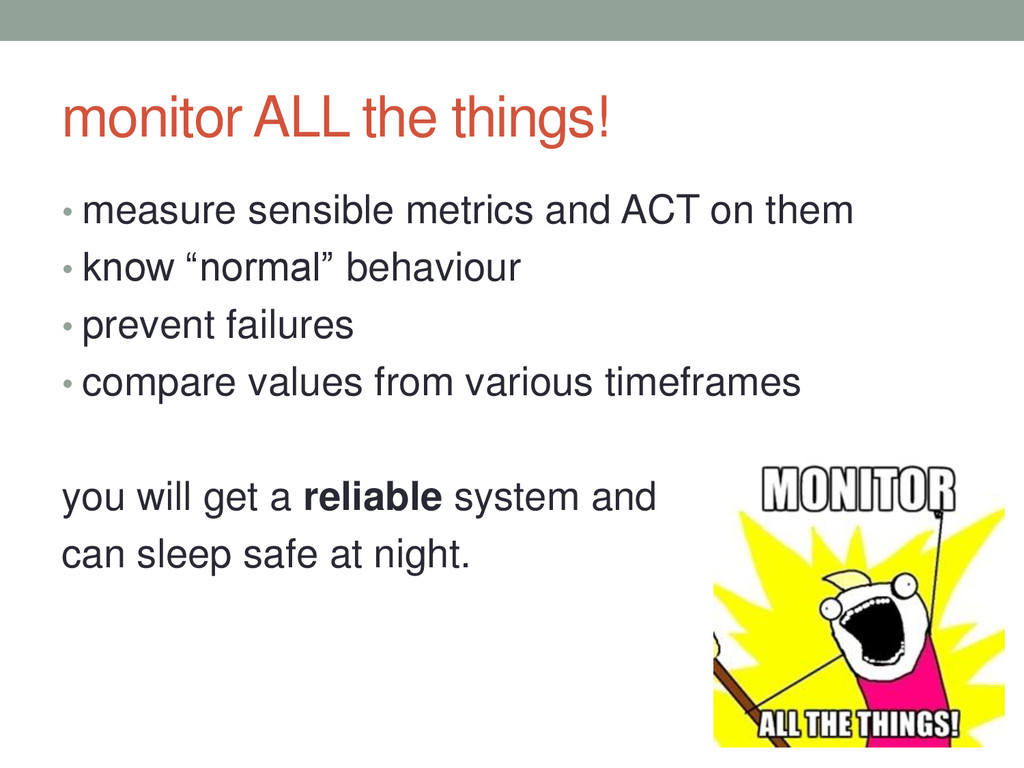 monitor ALL the things!

• measure sensible metrics and ACT on them
• know "normal" behaviour
• prevent failures
• compare values from various timeframes

you will get a reliable system and can sleep safe at night.

MONITOR

ALL THE THINGS!